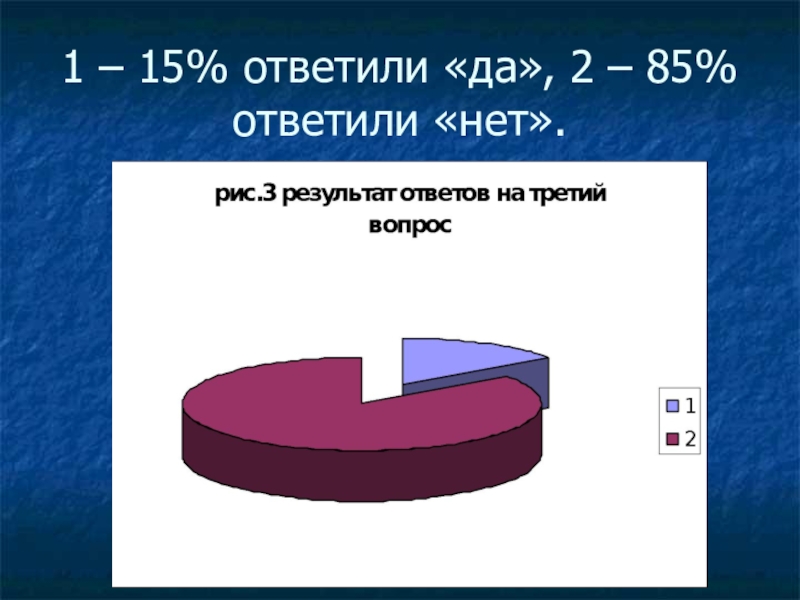 1 – 15% ответили «да», 2 – 85% ответили «нет».

рис.3 результат ответов на третий вопрос

1
2